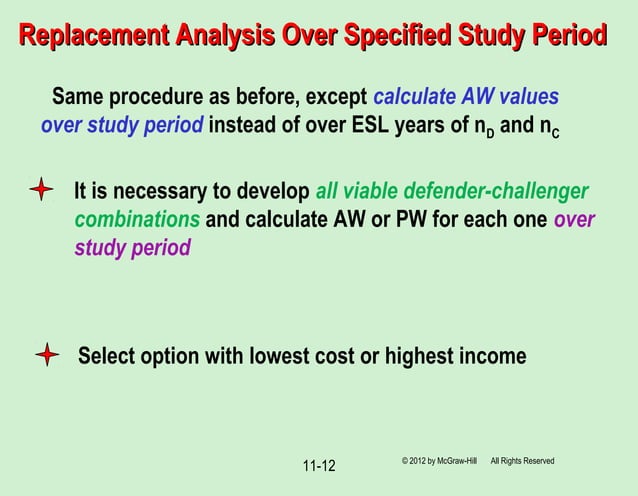 Replacement Analysis Over Specified Study Period

Same procedure as before, except calculate AW values over study period instead of over ESL years of $n_D$ and $n_C$

It is necessary to develop all viable defender-challenger combinations and calculate AW or PW for each one over study period

Select option with lowest cost or highest income

11-12

© 2012 by McGraw-Hill All Rights Reserved